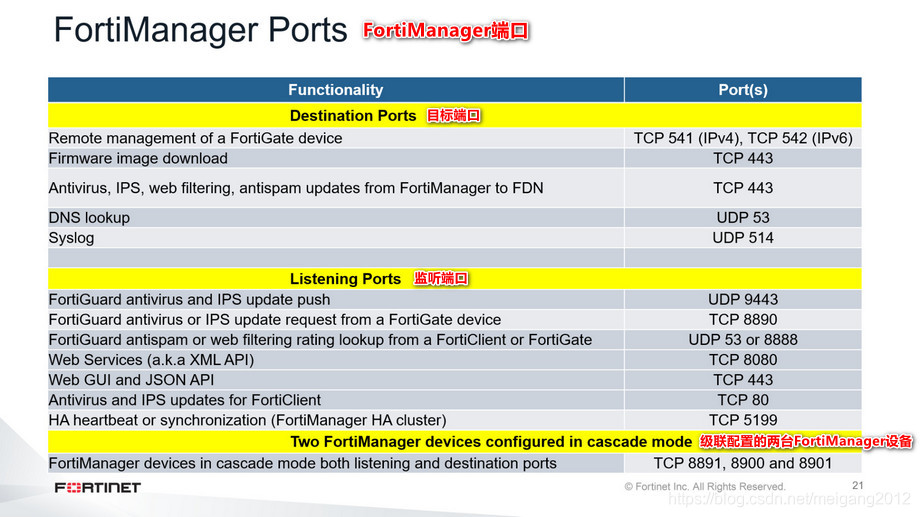 FortiManager Ports FortiManager端口

| Functionality | Port(s) |
|---|---|
| Destination Ports 目标端口 | |
| Remote management of a FortiGate device | TCP 541 (IPv4), TCP 542 (IPv6) |
| Firmware image download | TCP 443 |
| Antivirus, IPS, web filtering, antispam updates from FortiManager to FDN | TCP 443 |
| DNS lookup | UDP 53 |
| Syslog | UDP 514 |
| | |
| Listening Ports 监听端口 | |
| FortiGuard antivirus and IPS update push | UDP 9443 |
| FortiGuard antivirus or IPS update request from a FortiGate device | TCP 8890 |
| FortiGuard antispam or web filtering rating lookup from a FortiClient or FortiGate | UDP 53 or 8888 |
| Web Services (a.k.a XML API) | TCP 8080 |
| Web GUI and JSON API | TCP 443 |
| Antivirus and IPS updates for FortiClient | TCP 80 |
| HA heartbeat or synchronization (FortiManager HA cluster) | TCP 5199 |
| Two FortiManager devices configured in cascade mode 级联配置的两台FortiManager设备 | |
| FortiManager devices in cascade mode both listening and destination ports | TCP 8891, 8900 and 8901 |

FORTINET

© Fortinet Inc. All Rights Reserved. 21

https://blog.csdn.net/meigang2012